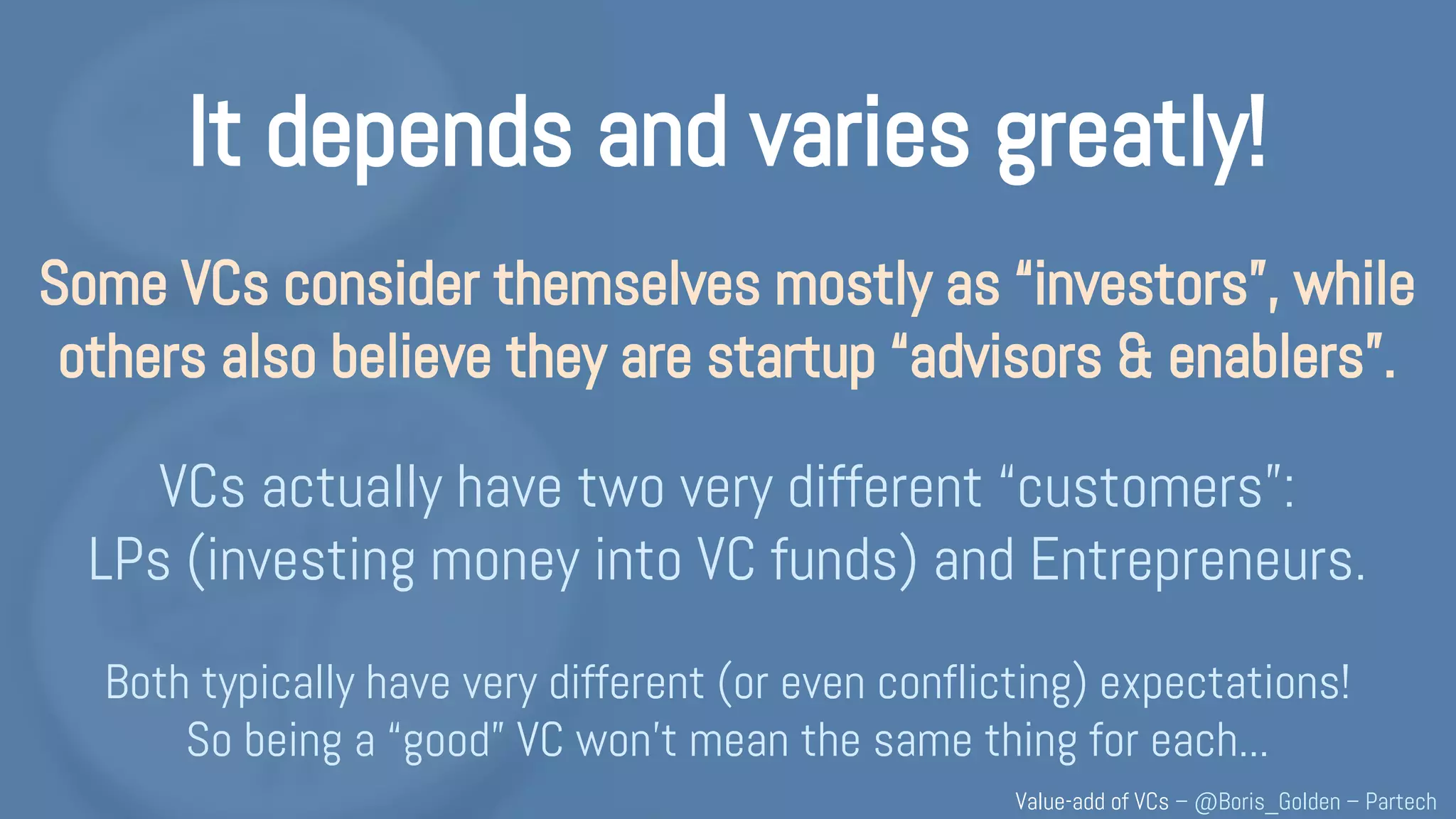 It depends and varies greatly!

Some VCs consider themselves mostly as “investors”, while others also believe they are startup “advisors & enablers”.

VCs actually have two very different “customers”: LPs (investing money into VC funds) and Entrepreneurs.

Both typically have very different (or even conflicting) expectations! So being a “good” VC won't mean the same thing for each...

Value-add of VCs – @Boris_Golden – Partech